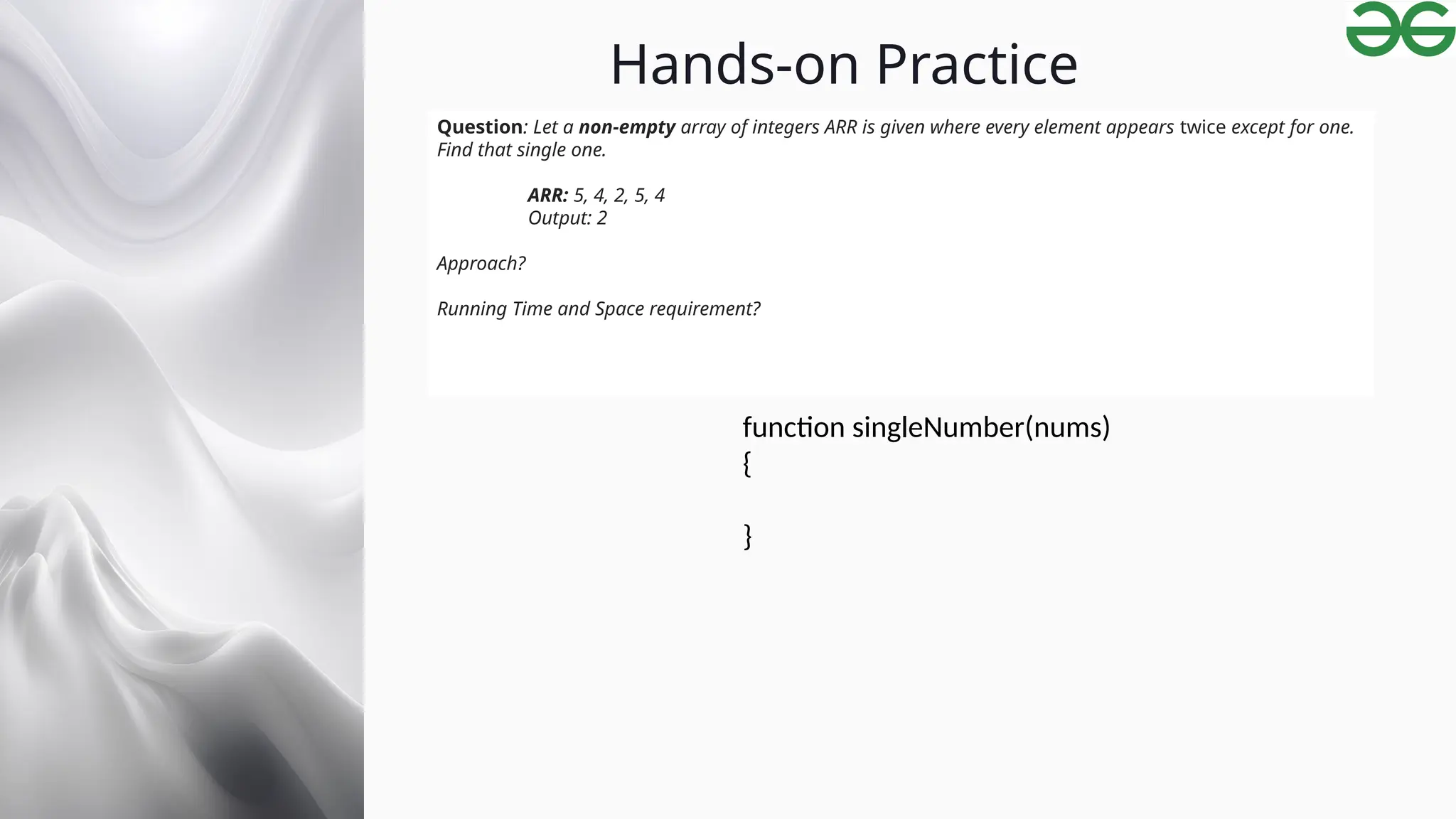 Hands-on Practice

Question: Let a non-empty array of integers ARR is given where every element appears twice except for one. Find that single one.

ARR: 5, 4, 2, 5, 4
Output: 2

Approach?

Running Time and Space requirement?

function singleNumber(nums)
{

}